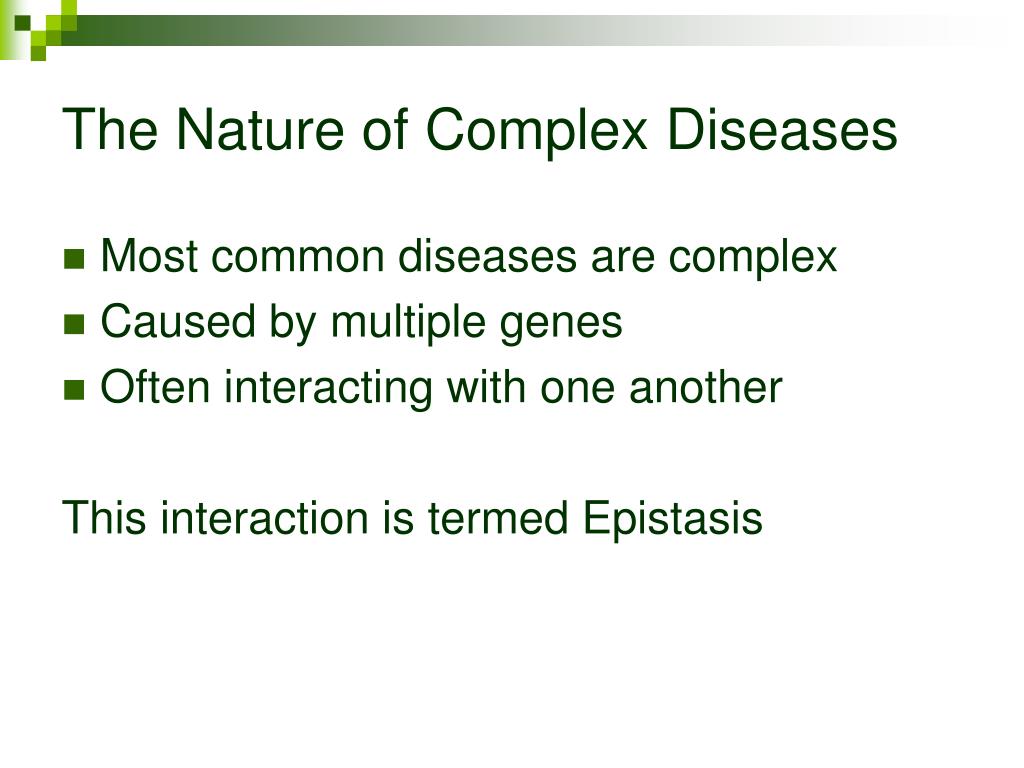 The Nature of Complex Diseases

- Most common diseases are complex
- Caused by multiple genes
- Often interacting with one another

This interaction is termed Epistasis